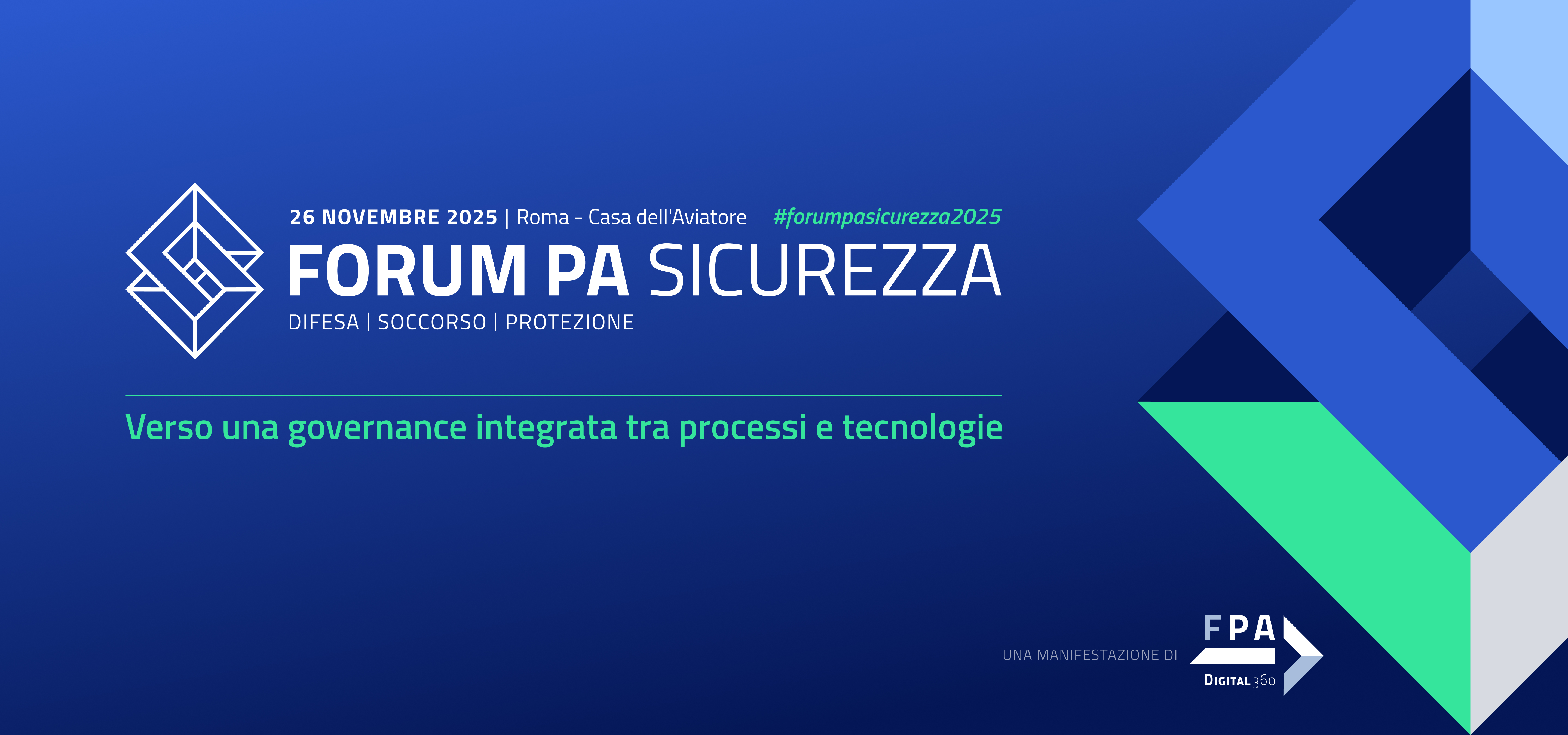 26 NOVEMBRE 2025 | Roma - Casa dell'Aviatore #forumpasicurezza2025

FORUM PA SICUREZZA

DIFESA | SOCCORSO | PROTEZIONE

Verso una governance integrata tra processi e tecnologie

UNA MANIFESTAZIONE DI

FPA

DIGITAL360